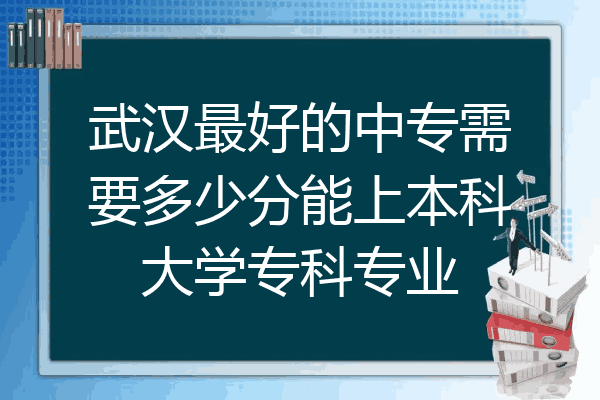 武汉最好的中专需要多少分能上本科大学专科专业